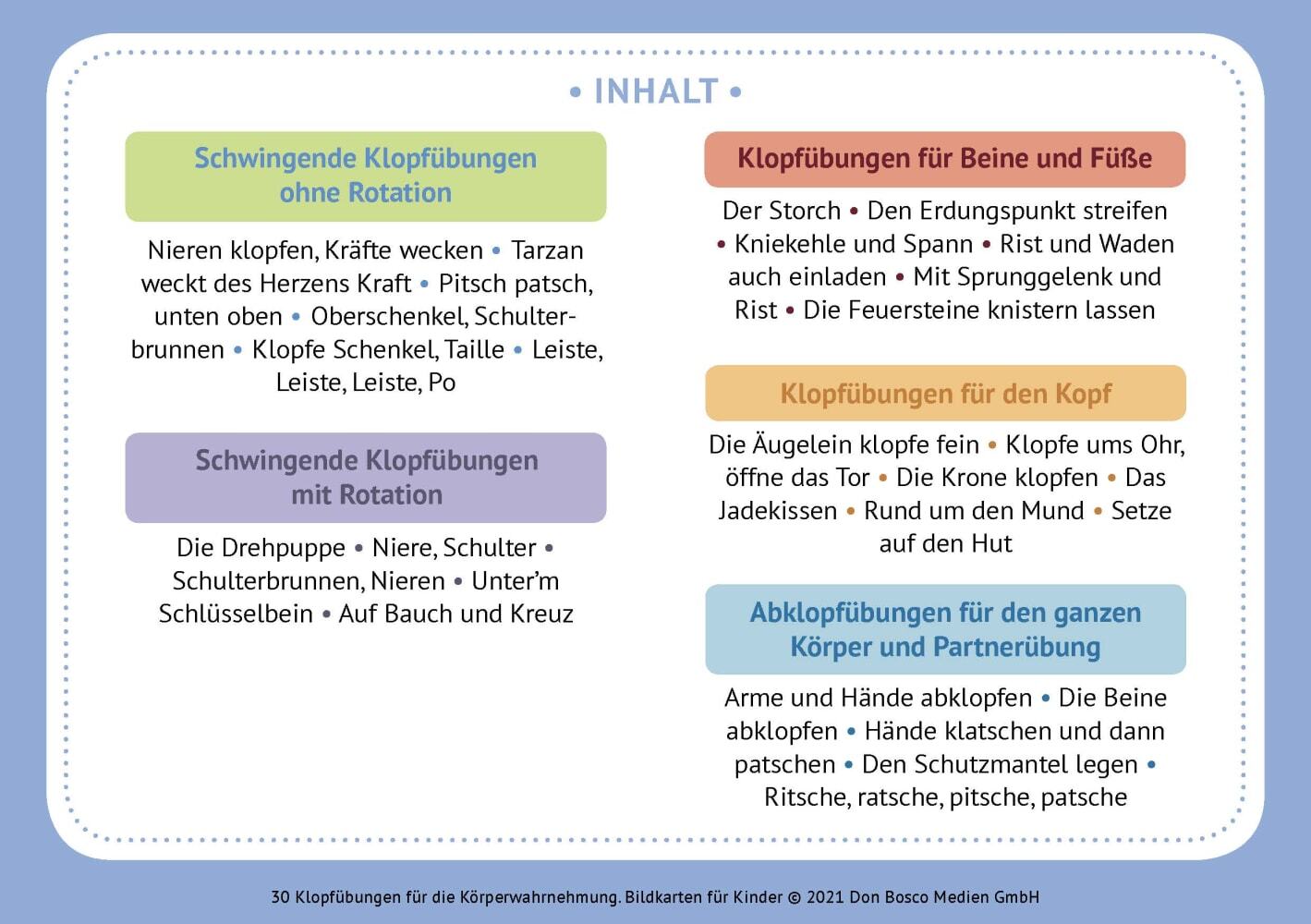 • INHALT •

Schwingende Klopfübungen ohne Rotation

Nieren klopfen, Kräfte wecken • Tarzan weckt des Herzens Kraft • Pitsch patsch, unten oben • Oberschenkel, Schulterbrunnen • Klopfe Schenkel, Taille • Leiste, Leiste, Leiste, Po

Schwingende Klopfübungen mit Rotation

Die Drehpuppe • Niere, Schulter • Schulterbrunnen, Nieren • Unter'm Schlüsselbein • Auf Bauch und Kreuz

Klopfübungen für Beine und Füße

Der Storch • Den Erdungspunkt streifen • Kniekehle und Spann • Rist und Waden auch einladen • Mit Sprunggelenk und Rist • Die Feuersteine knistern lassen

Klopfübungen für den Kopf

Die Äugelein klopfe fein • Klopfe ums Ohr, öffne das Tor • Die Krone klopfen • Das Jadekissen • Rund um den Mund • Setze auf den Hut

Abklopfübungen für den ganzen Körper und Partnerübung

Arme und Hände abklopfen • Die Beine abklopfen • Hände klatschen und dann patschen • Den Schutzmantel legen • Ritsche, ratsche, pitsche, patsche

30 Klopfübungen für die Körperwahrnehmung. Bildkarten für Kinder © 2021 Don Bosco Medien GmbH